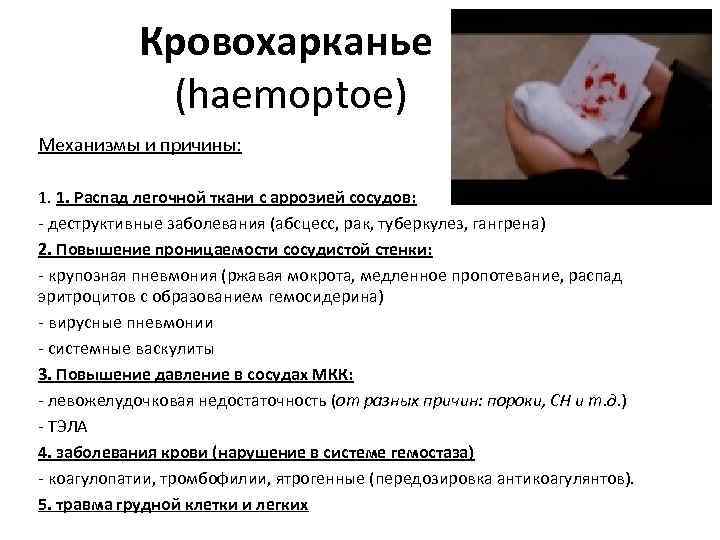 Кровохарканье (haemoptoe)

Механизмы и причины:

1. 1. Распад легочной ткани с аррозией сосудов:

- деструктивные заболевания (абсцесс, рак, туберкулез, гангрена)

2. Повышение проницаемости сосудистой стенки:

- крупозная пневмония (ржавая мокрота, медленное пропотевание, распад эритроцитов с образованием гемосидерина)

- вирусные пневмонии

- системные васкулиты

3. Повышение давление в сосудах МКК:

- левожелудочковая недостаточность (от разных причин: пороки, СН и т.д.)

- ТЭЛА

4. заболевания крови (нарушение в системе гемостаза)

- коагулопатии, тромбофилии, ятрогенные (передозировка антикоагулянтов).

5. травма грудной клетки и легких